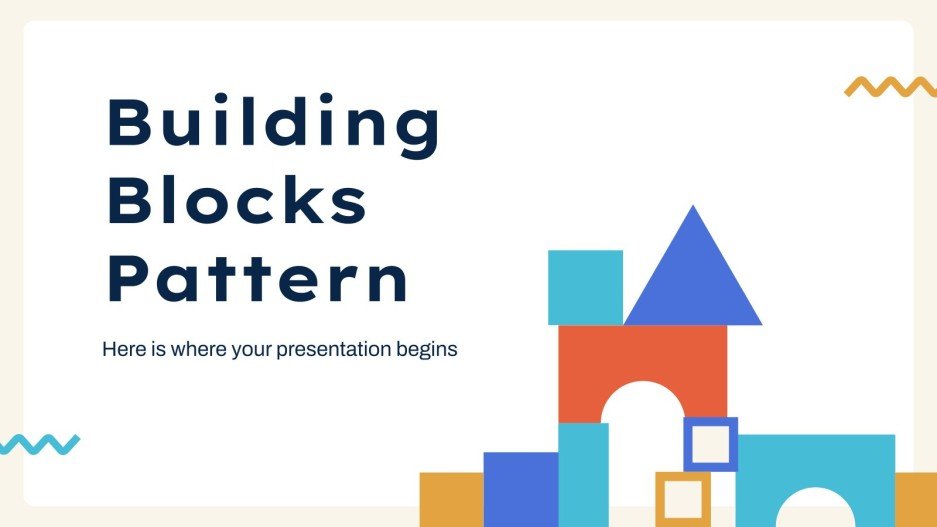 Building Blocks Pattern

Here is where your presentation begins